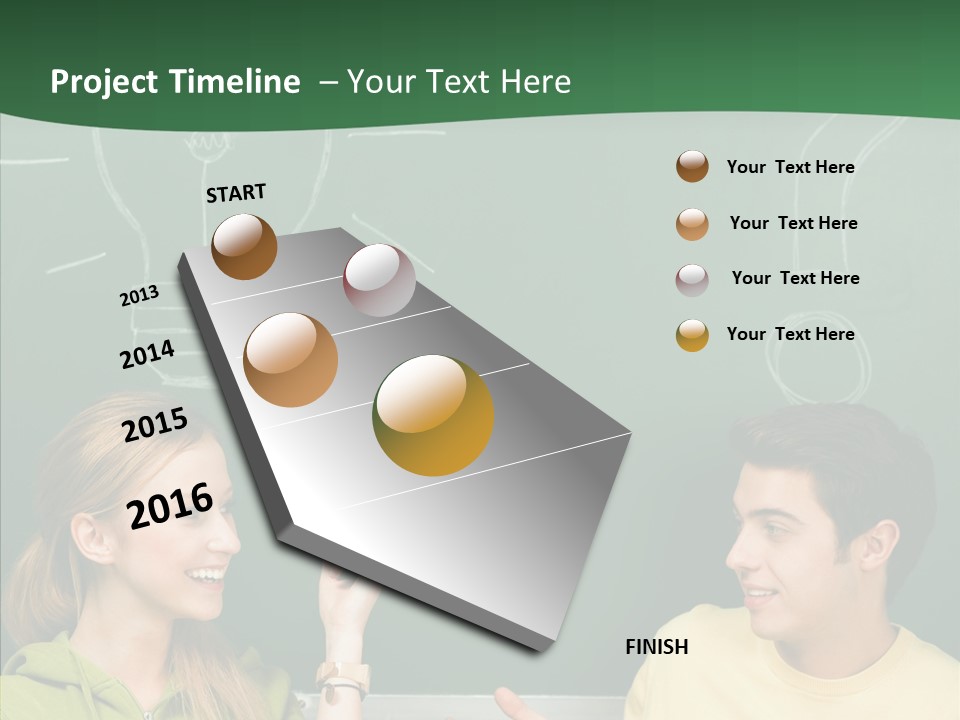 Project Timeline – Your Text Here

START

2013

2014

2015

2016

Your Text Here

Your Text Here

Your Text Here

Your Text Here

FINISH